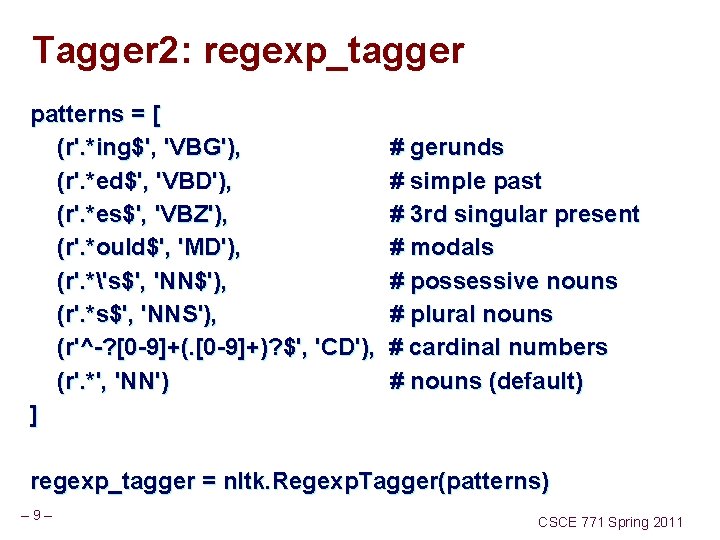 Tagger2: regexp_tagger

patterns = [
(r'.*ing$', 'VBG'), # gerunds
(r'.*ed$', 'VBD'), # simple past
(r'.*es$', 'VBZ'), # 3rd singular present
(r'.*ould$', 'MD'), # modals
(r'.*\'s$', 'NN$'), # possessive nouns
(r'.*s$', 'NNS'), # plural nouns
(r'^-?[0-9]+(.[0-9]+)?$', 'CD'), # cardinal numbers
(r'.*', 'NN') # nouns (default)
]

regexp_tagger = nltk.RegexpTagger(patterns)

– 9 –

CSCE 771 Spring 2011